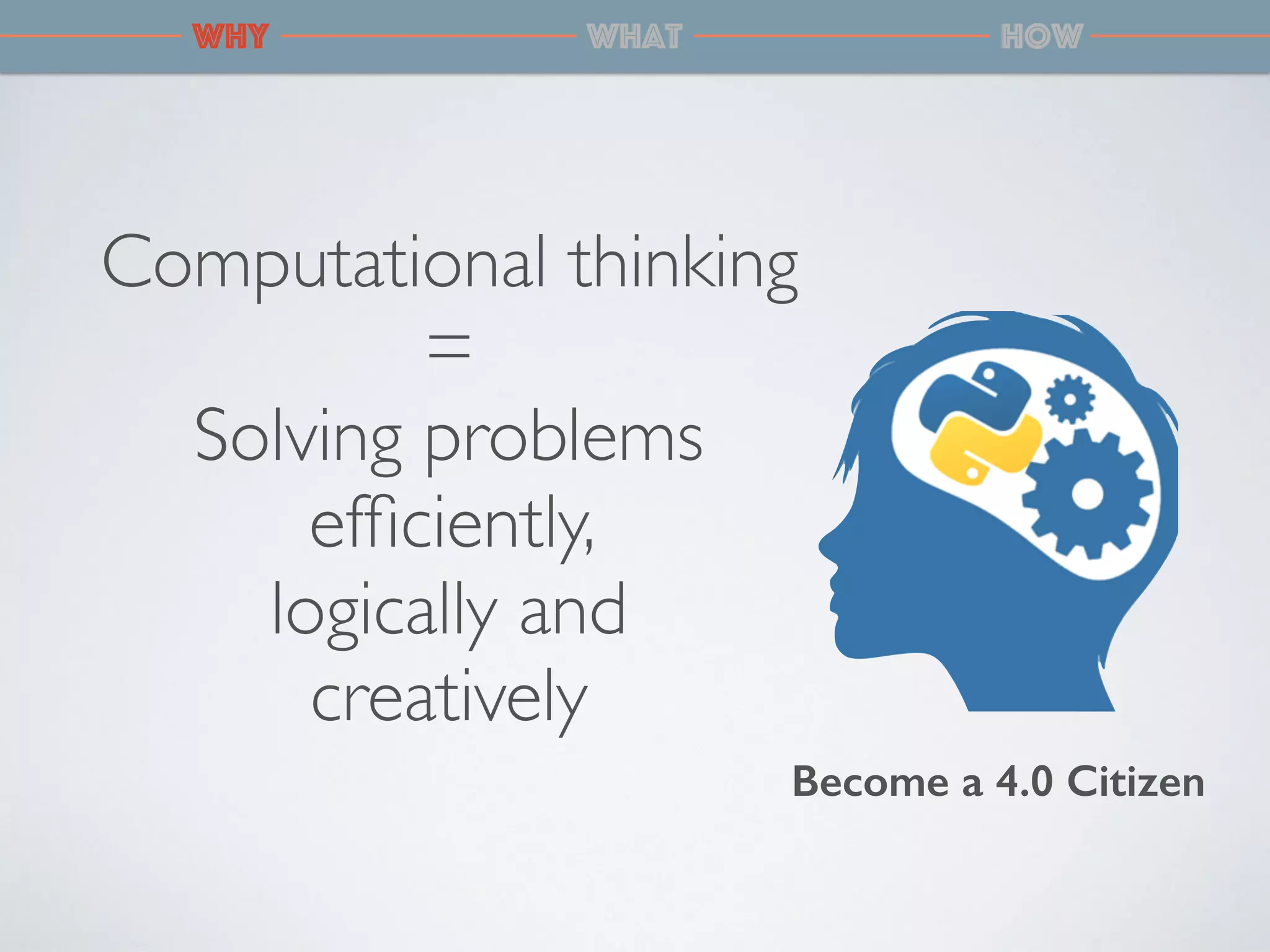 WHY WHAT HOW

Computational thinking
=
Solving problems efficiently, logically and creatively

Become a 4.0 Citizen